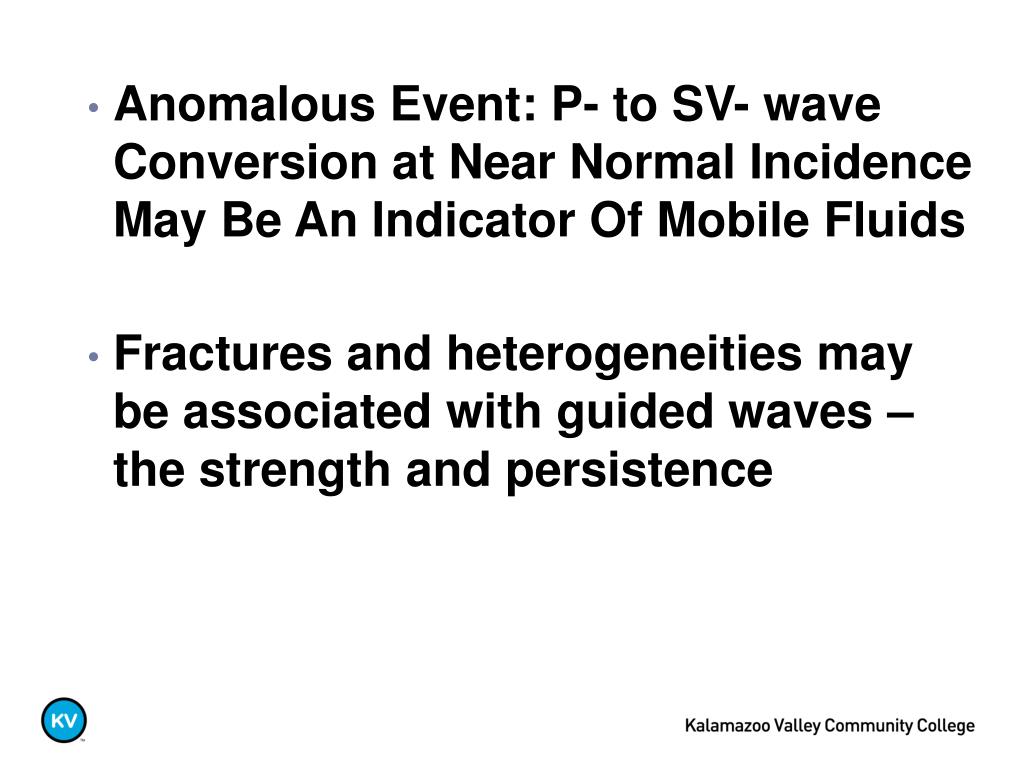 • Anomalous Event: P- to SV- wave Conversion at Near Normal Incidence May Be An Indicator Of Mobile Fluids

• Fractures and heterogeneities may be associated with guided waves – the strength and persistence

KV

Kalamazoo Valley Community College